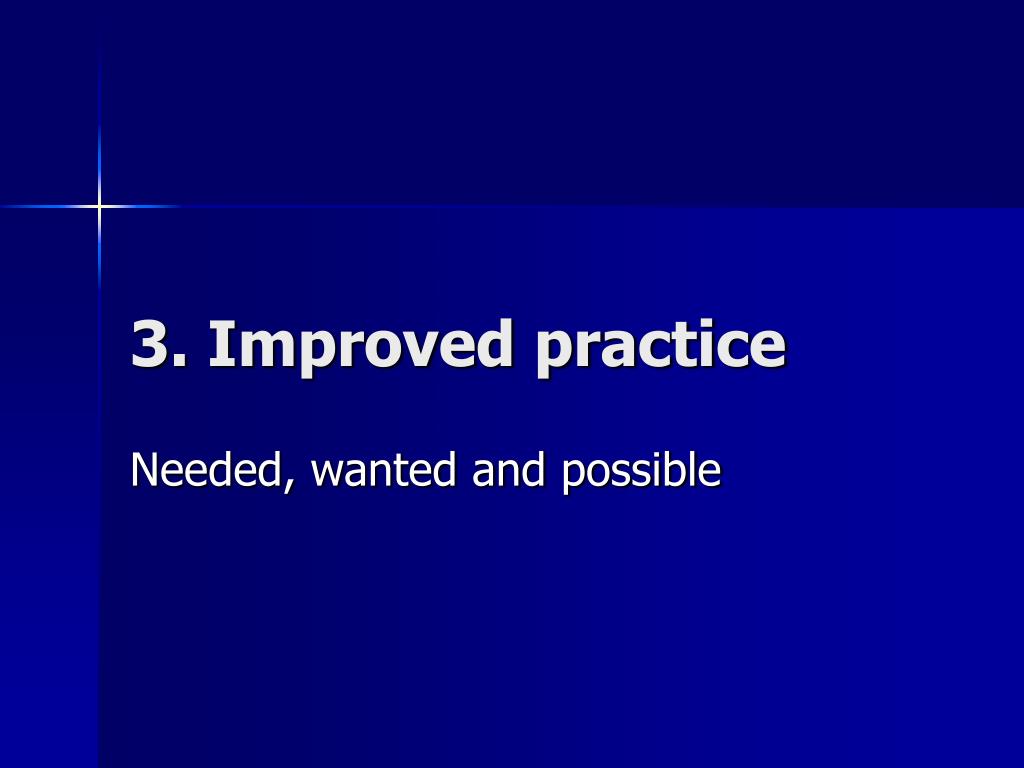 3. Improved practice

Needed, wanted and possible